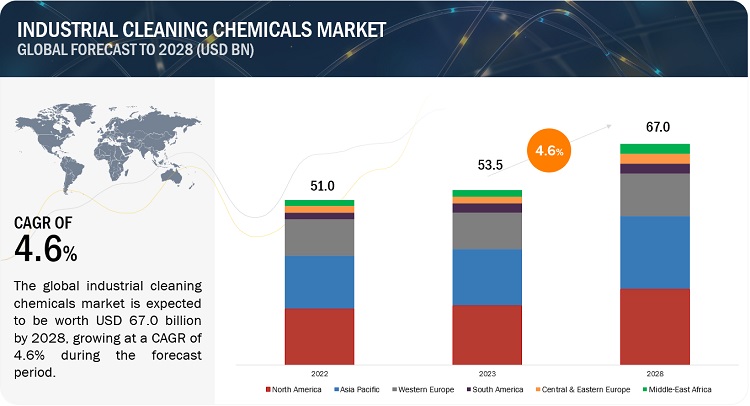 INDUSTRIAL CLEANING CHEMICALS MARKET
GLOBAL FORECAST TO 2028 (USD BN)

CAGR OF
4.6%

The global industrial cleaning chemicals market is expected to be worth USD 67.0 billion by 2028, growing at a CAGR of 4.6% during the forecast period.

51.0
53.5
4.6%
67.0

2022
2023
2028

North America
Asia Pacific
Western Europe
South America
Central & Eastern Europe
Middle-East Africa